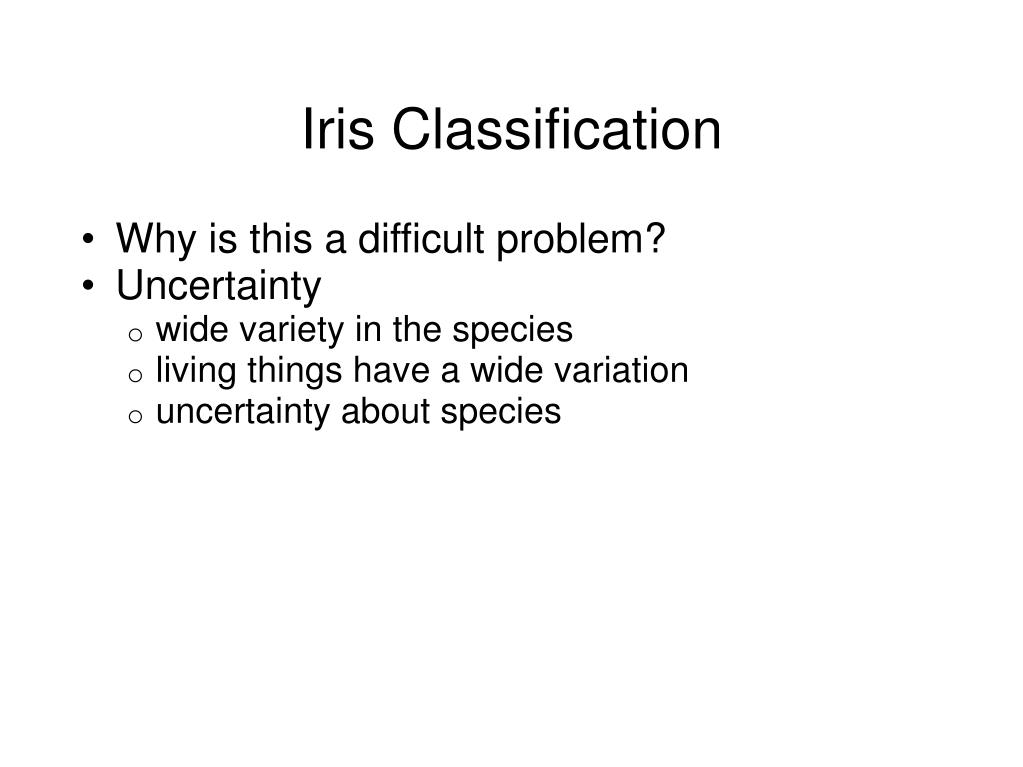 Iris Classification

• Why is this a difficult problem?
• Uncertainty
o wide variety in the species
o living things have a wide variation
o uncertainty about species